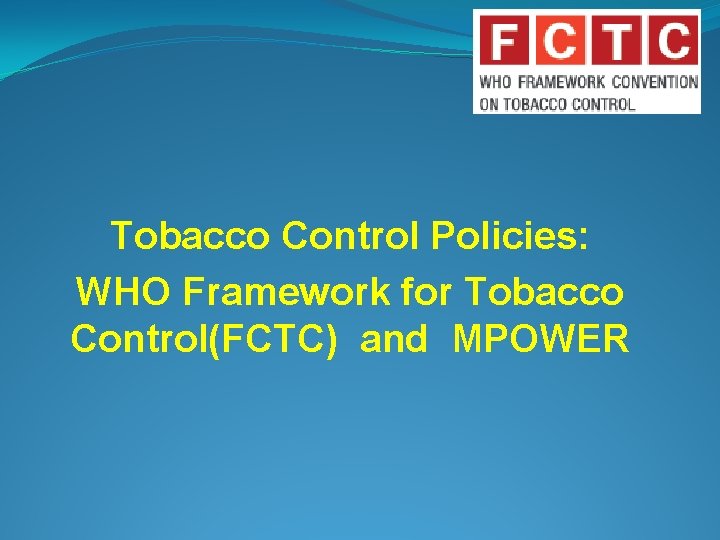 FCTC
WHO FRAMEWORK CONVENTION ON TOBACCO CONTROL

Tobacco Control Policies: WHO Framework for Tobacco Control(FCTC) and MPOWER